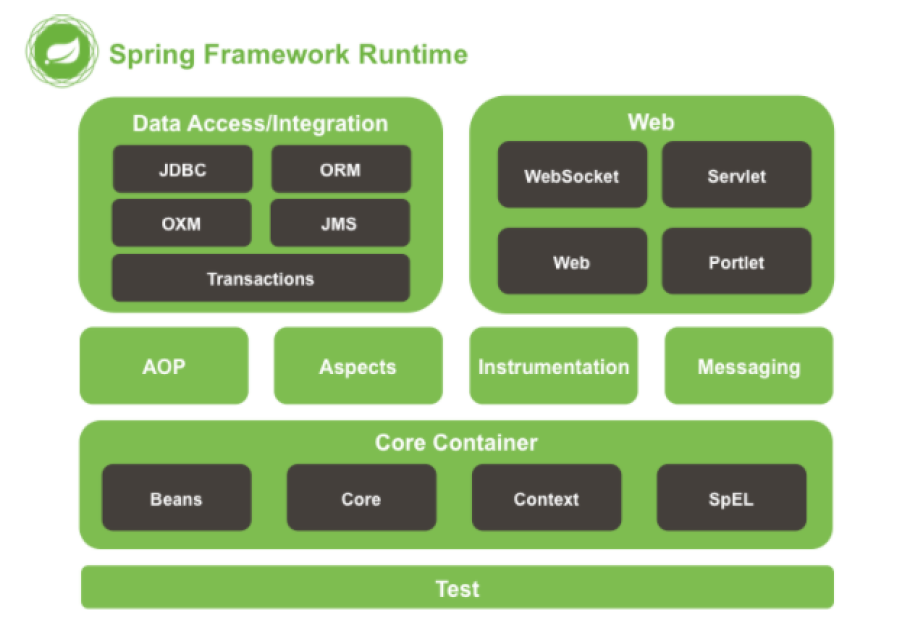 Spring Framework Runtime

Data Access/Integration

JDBC

ORM

OXM

JMS

Transactions

Web

WebSocket

Servlet

Web

Portlet

AOP

Aspects

Instrumentation

Messaging

Core Container

Beans

Core

Context

SpEL

Test